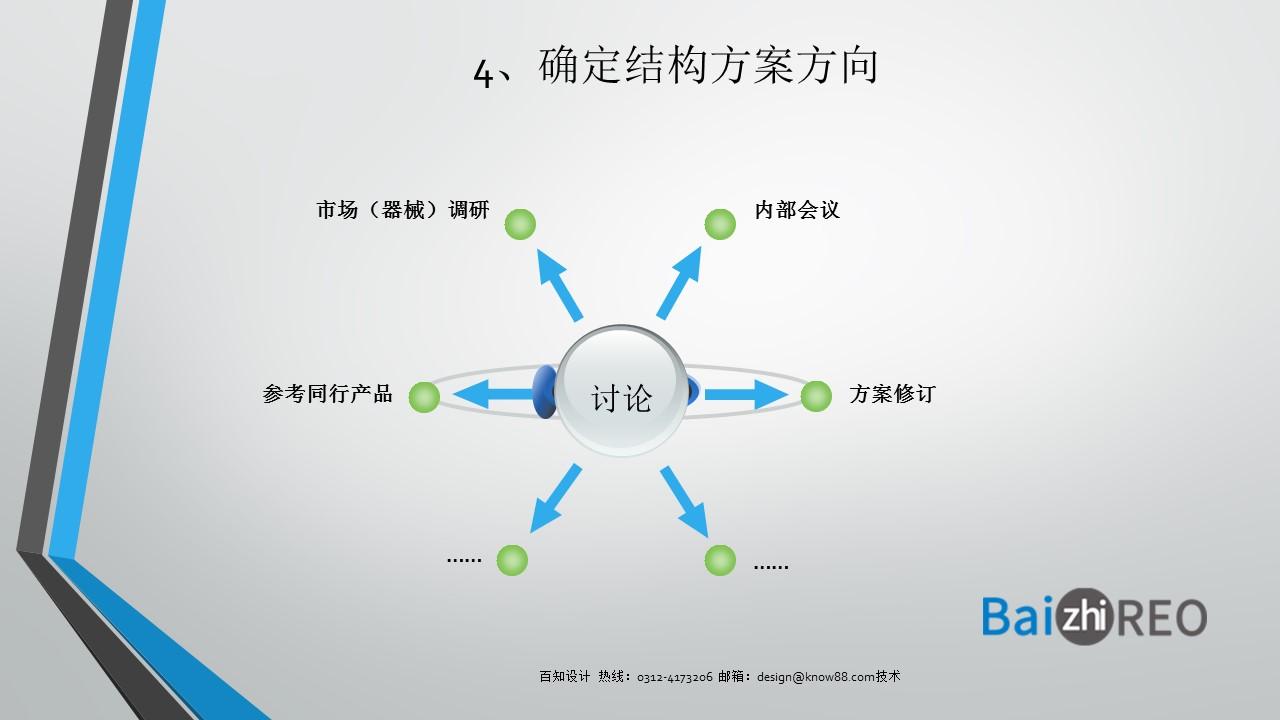 4、确定结构方案方向

市场（器械）调研

内部会议

参考同行产品

讨论

方案修订

……

……

BaizhiREO

百知设计 热线：0312-4173206 邮箱：design@know88.com技术